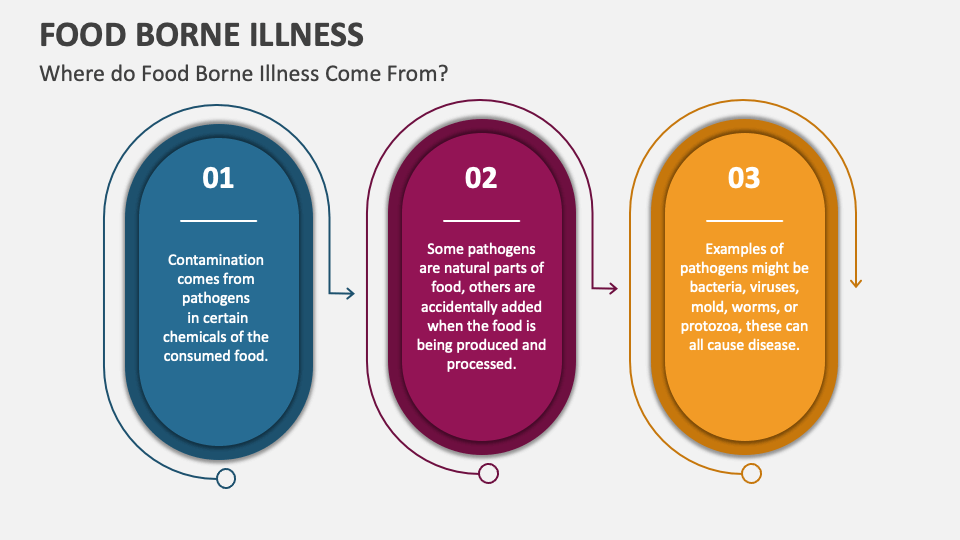 FOOD BORNE ILLNESS

Where do Food Borne Illness Come From?

01

Contamination comes from pathogens in certain chemicals of the consumed food.

02

Some pathogens are natural parts of food, others are accidentally added when the food is being produced and processed.

03

Examples of pathogens might be bacteria, viruses, mold, worms, or protozoa, these can all cause disease.